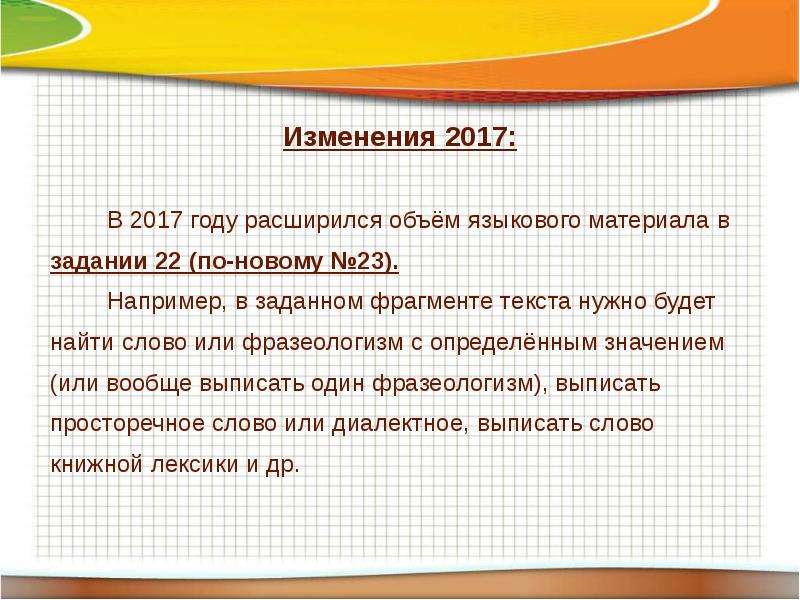 Изменения 2017:

В 2017 году расширился объём языкового материала в задании 22 (по-новому №23).

Например, в заданном фрагменте текста нужно будет найти слово или фразеологизм с определённым значением (или вообще выписать один фразеологизм), выписать просторечное слово или диалектное, выписать слово книжной лексики и др.